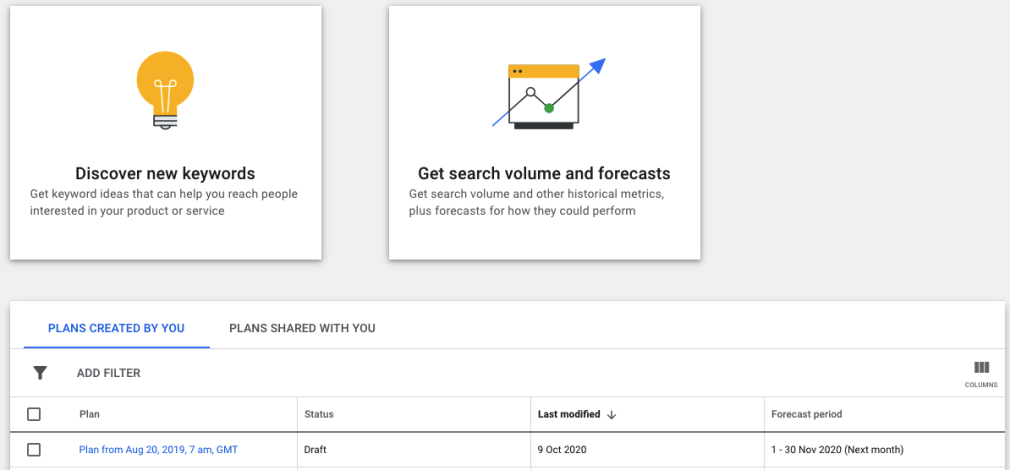 Discover new keywords
Get keyword ideas that can help you reach people interested in your product or service

Get search volume and forecasts
Get search volume and other historical metrics, plus forecasts for how they could perform

PLANS CREATED BY YOU
PLANS SHARED WITH YOU

ADD FILTER

COLUMNS

| | Plan | Status | Last modified ↓ | Forecast period |
|---|---|---|---|---|
| | Plan from Aug 20, 2019, 7 am, GMT | Draft | 9 Oct 2020 | 1 - 30 Nov 2020 (Next month) |